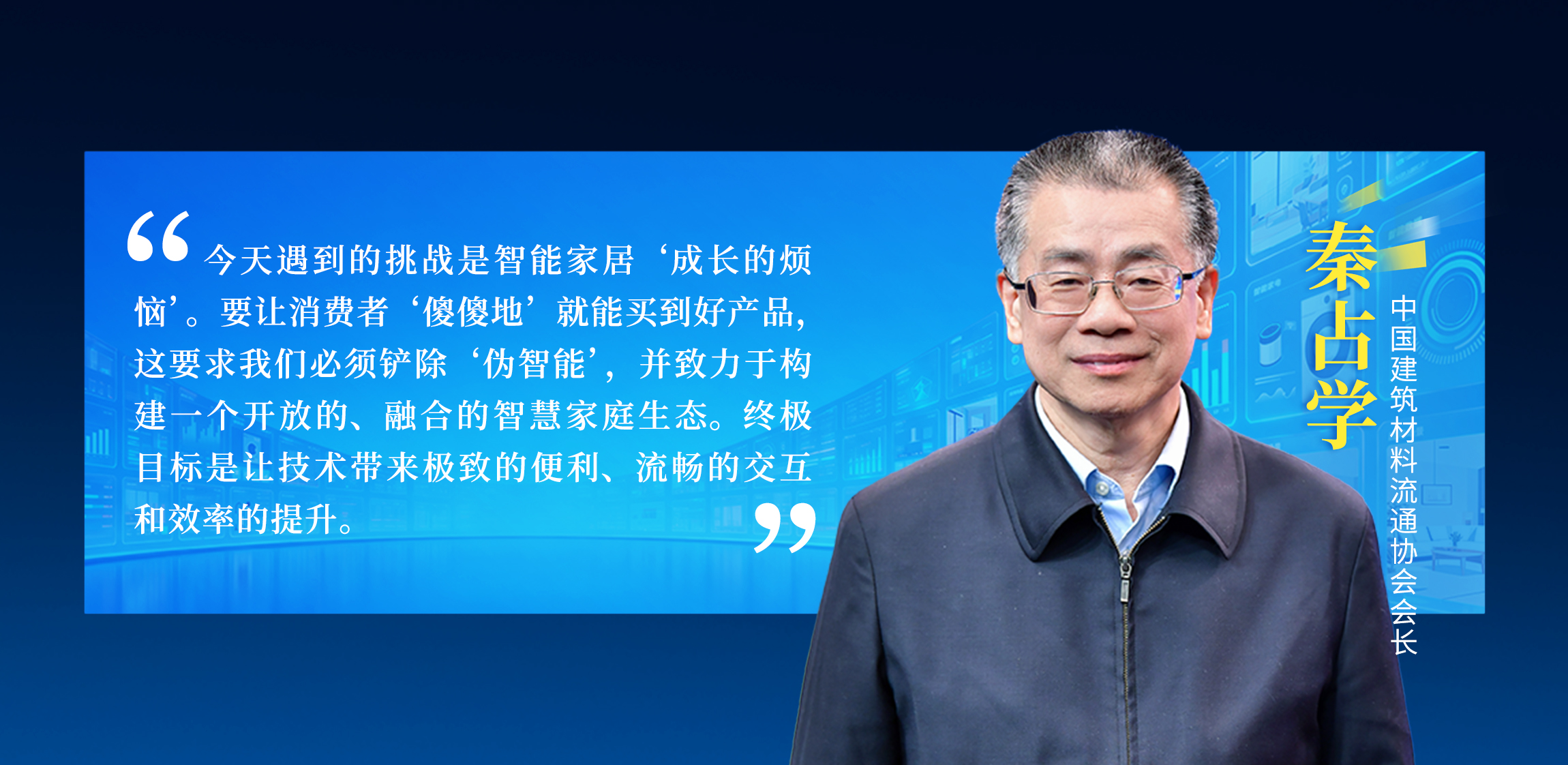 “今天遇到的挑战是智能家居‘成长的烦恼’。要让消费者‘傻傻地’就能买到好产品，这要求我们必须铲除‘伪智能’，并致力于构建一个开放的、融合的智慧家庭生态。终极目标是让技术带来极致的便利、流畅的交互和效率的提升。”

秦占学

中国建筑材料流通协会会长